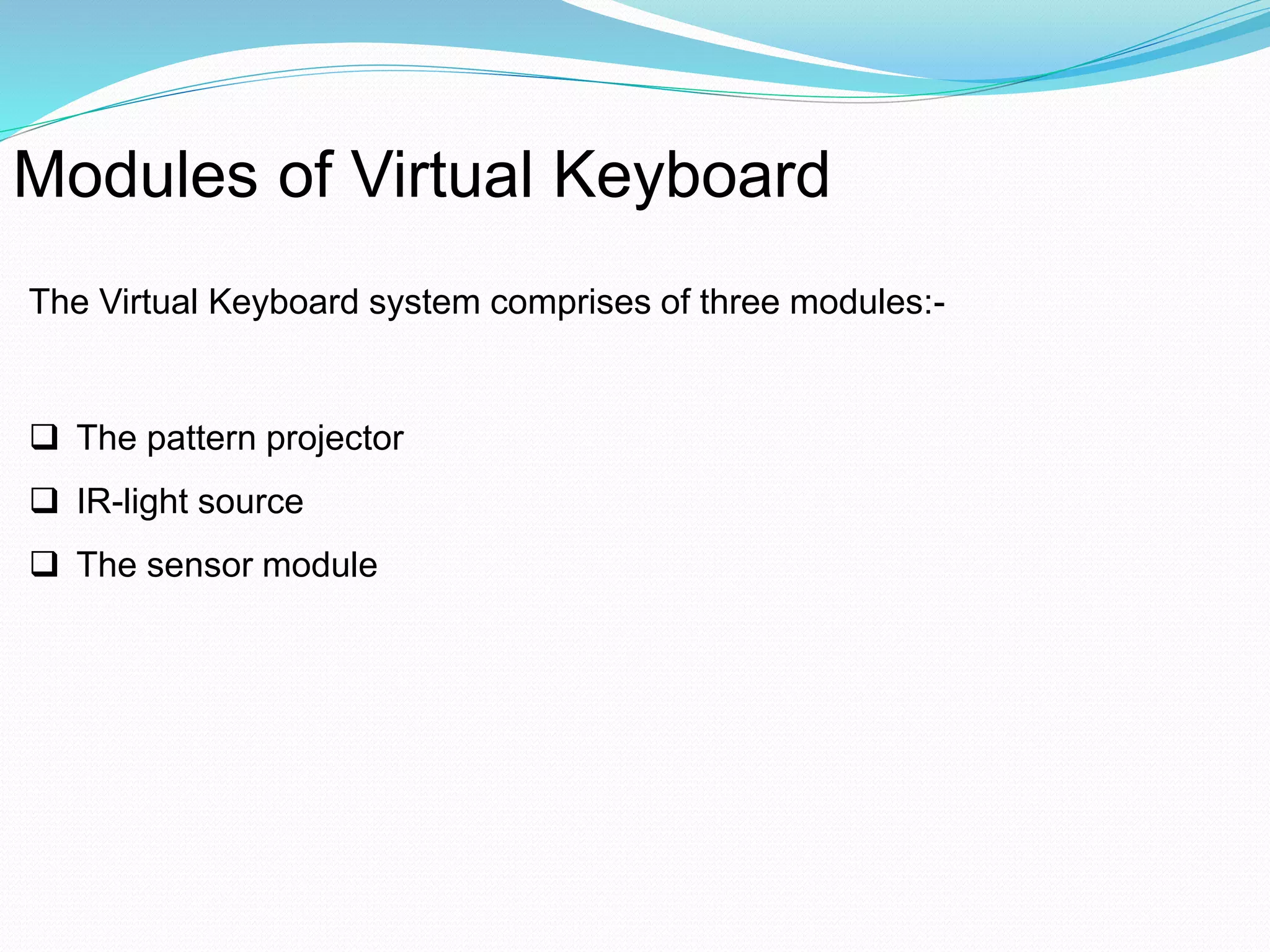 Modules of Virtual Keyboard

The Virtual Keyboard system comprises of three modules:-

❑ The pattern projector
❑ IR-light source
❑ The sensor module